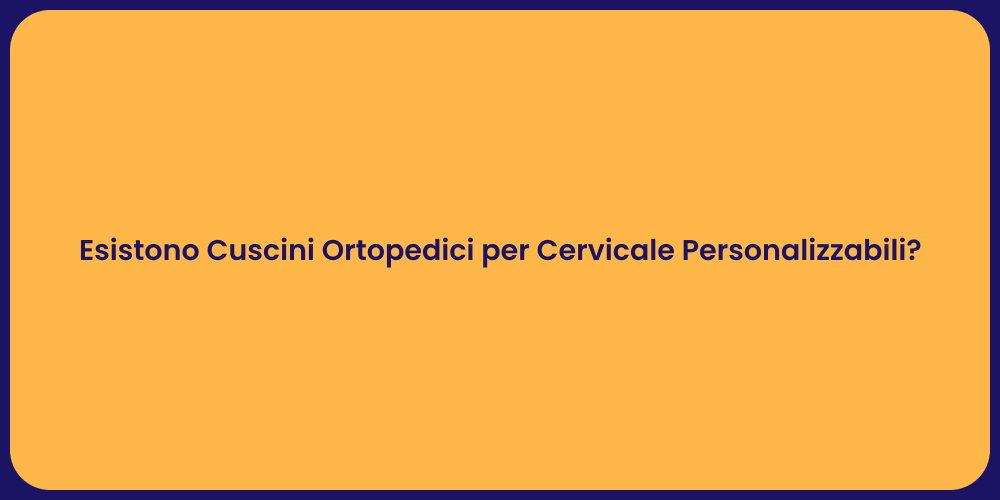 Esistono Cuscini Ortopedici per Cervicale Personalizzabili?